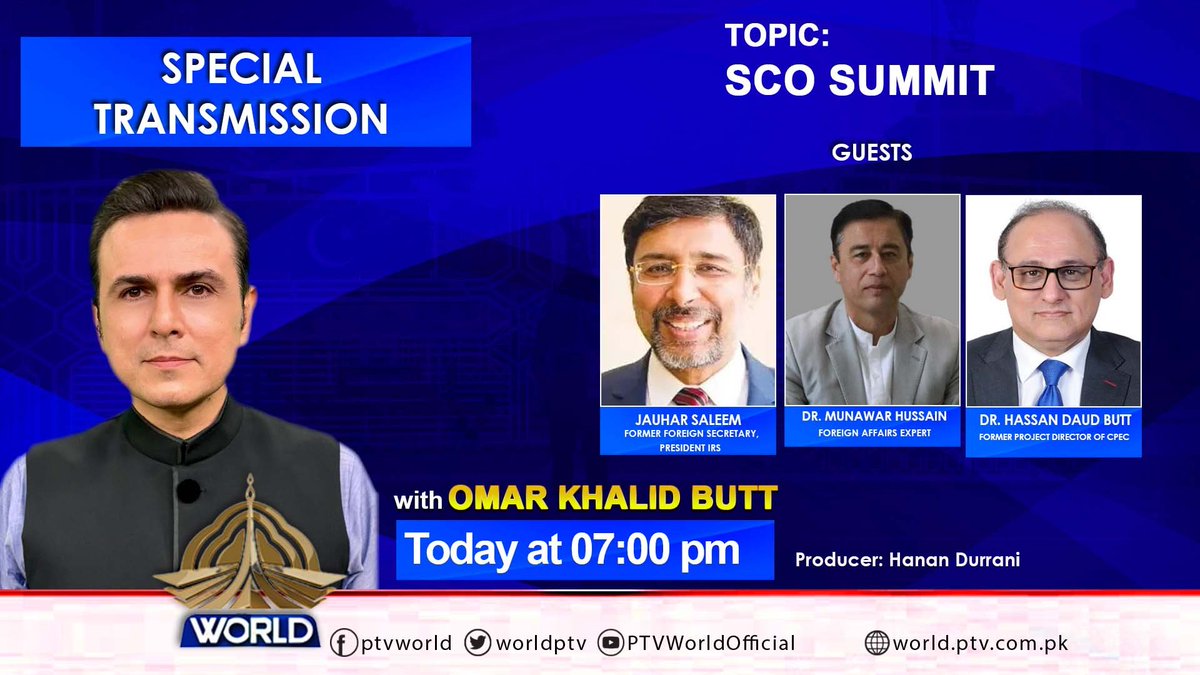 SPECIAL TRANSMISSION

TOPIC:
SCO SUMMIT

GUESTS

JAUHAR SALEEM
FORMER FOREIGN SECRETARY, PRESIDENT IRS

DR. MUNAWAR HUSSAIN
FOREIGN AFFAIRS EXPERT

DR. HASSAN DAUD BUTT
FORMER PROJECT DIRECTOR OF CPEC

with OMAR KHALID BUTT

Today at 07:00 pm

Producer: Hanan Durrani

WORLD

ptvworld worldptv PTVWorldOfficial world.ptv.com.pk